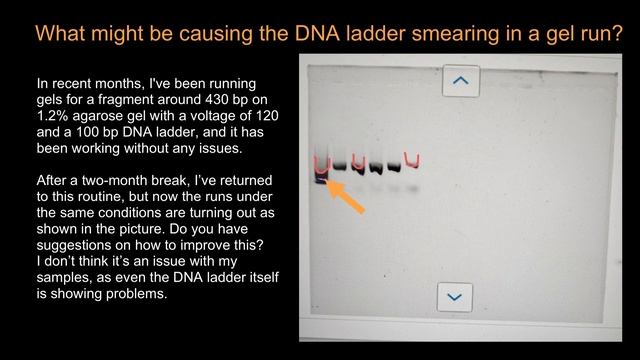 What might be causing the DNA ladder smearing in a gel run?

In recent months, I've been running gels for a fragment around 430 bp on 1.2% agarose gel with a voltage of 120 and a 100 bp DNA ladder, and it has been working without any issues.

After a two-month break, I've returned to this routine, but now the runs under the same conditions are turning out as shown in the picture. Do you have suggestions on how to improve this? I don't think it's an issue with my samples, as even the DNA ladder itself is showing problems.